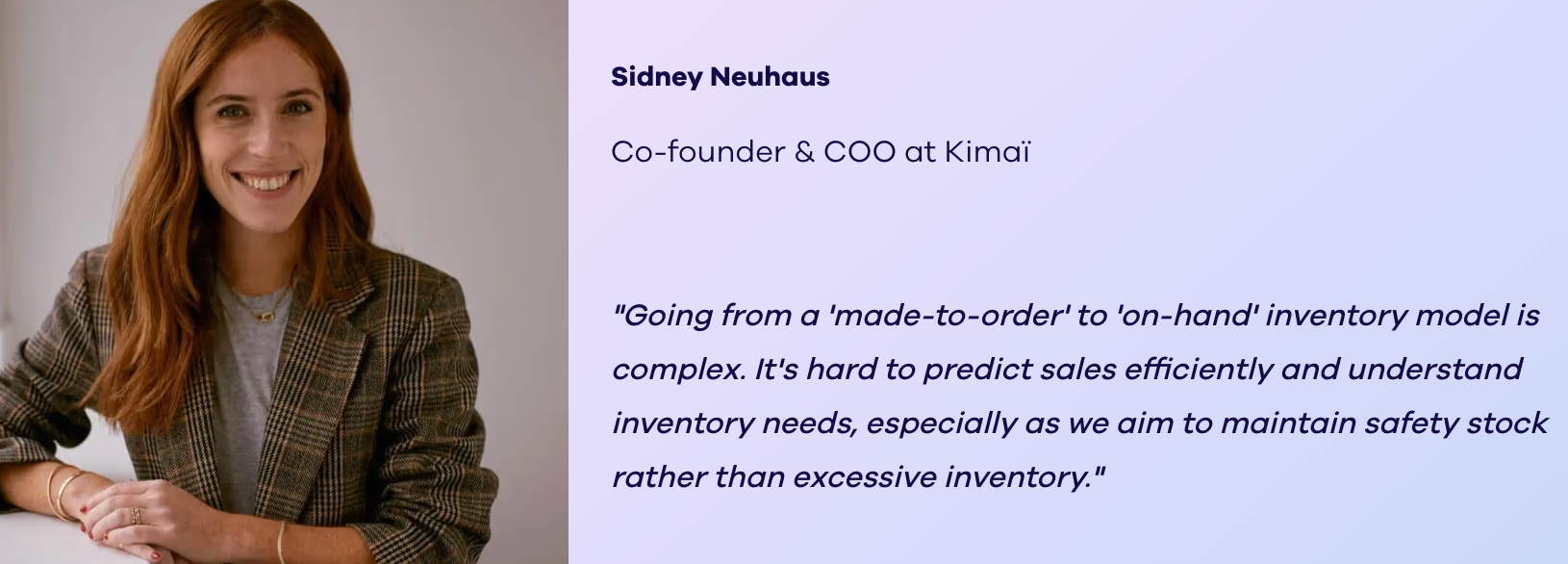 Sidney Neuhaus

Co-founder & COO at Kimaï

"Going from a 'made-to-order' to 'on-hand' inventory model is complex. It's hard to predict sales efficiently and understand inventory needs, especially as we aim to maintain safety stock rather than excessive inventory."